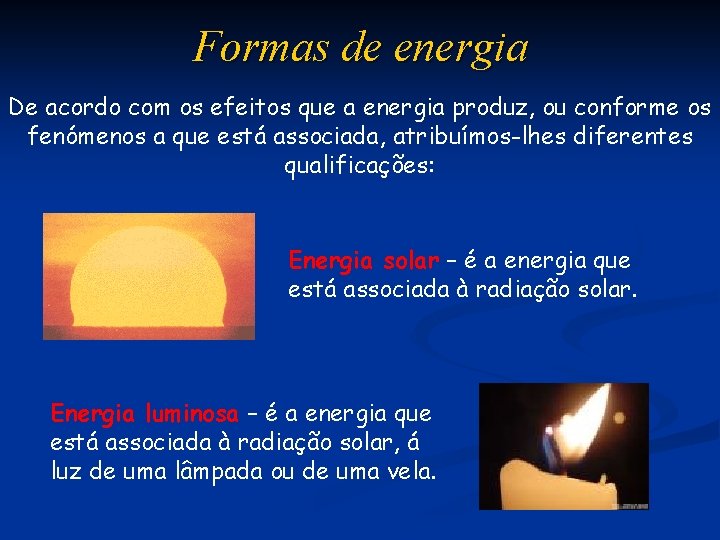 Formas de energia

De acordo com os efeitos que a energia produz, ou conforme os fenómenos a que está associada, atribuímos-lhes diferentes qualificações:

Energia solar – é a energia que está associada à radiação solar.

Energia luminosa – é a energia que está associada à radiação solar, á luz de uma lâmpada ou de uma vela.